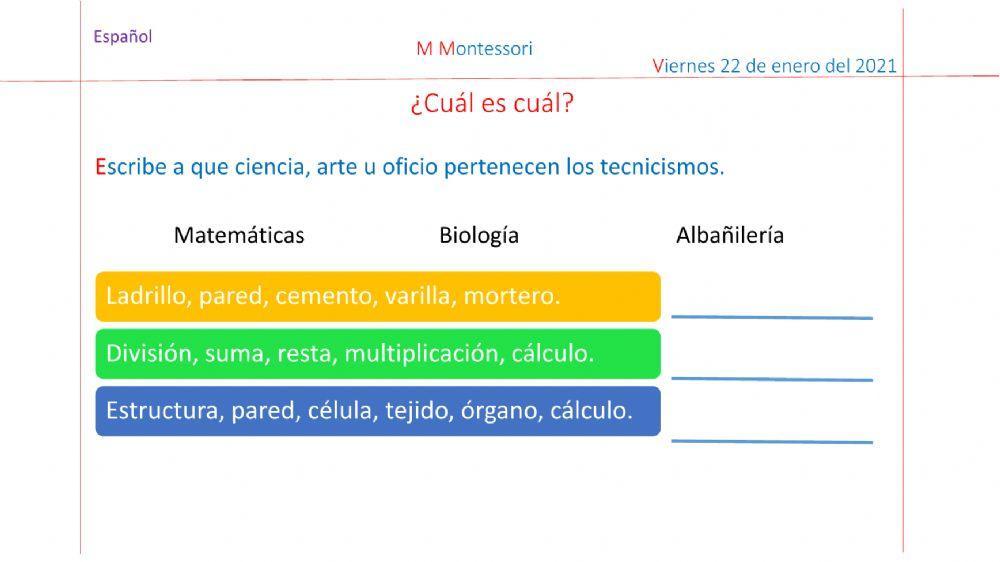 Español

M Montessori

Viernes 22 de enero del 2021

¿Cuál es cuál?

Escribe a que ciencia, arte u oficio pertenecen los tecnicismos.

Matemáticas Biología Albañilería

Ladrillo, pared, cemento, varilla, mortero.

División, suma, resta, multiplicación, cálculo.

Estructura, pared, célula, tejido, órgano, cálculo.